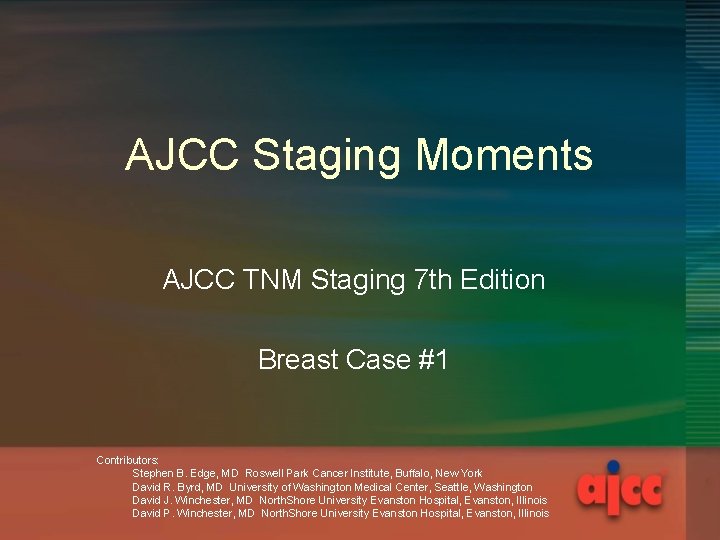 AJCC Staging Moments

AJCC TNM Staging 7th Edition

Breast Case #1

Contributors:
Stephen B. Edge, MD Roswell Park Cancer Institute, Buffalo, New York
David R. Byrd, MD University of Washington Medical Center, Seattle, Washington
David J. Winchester, MD NorthShore University Evanston Hospital, Evanston, Illinois
David P. Winchester, MD NorthShore University Evanston Hospital, Evanston, Illinois

ajcc